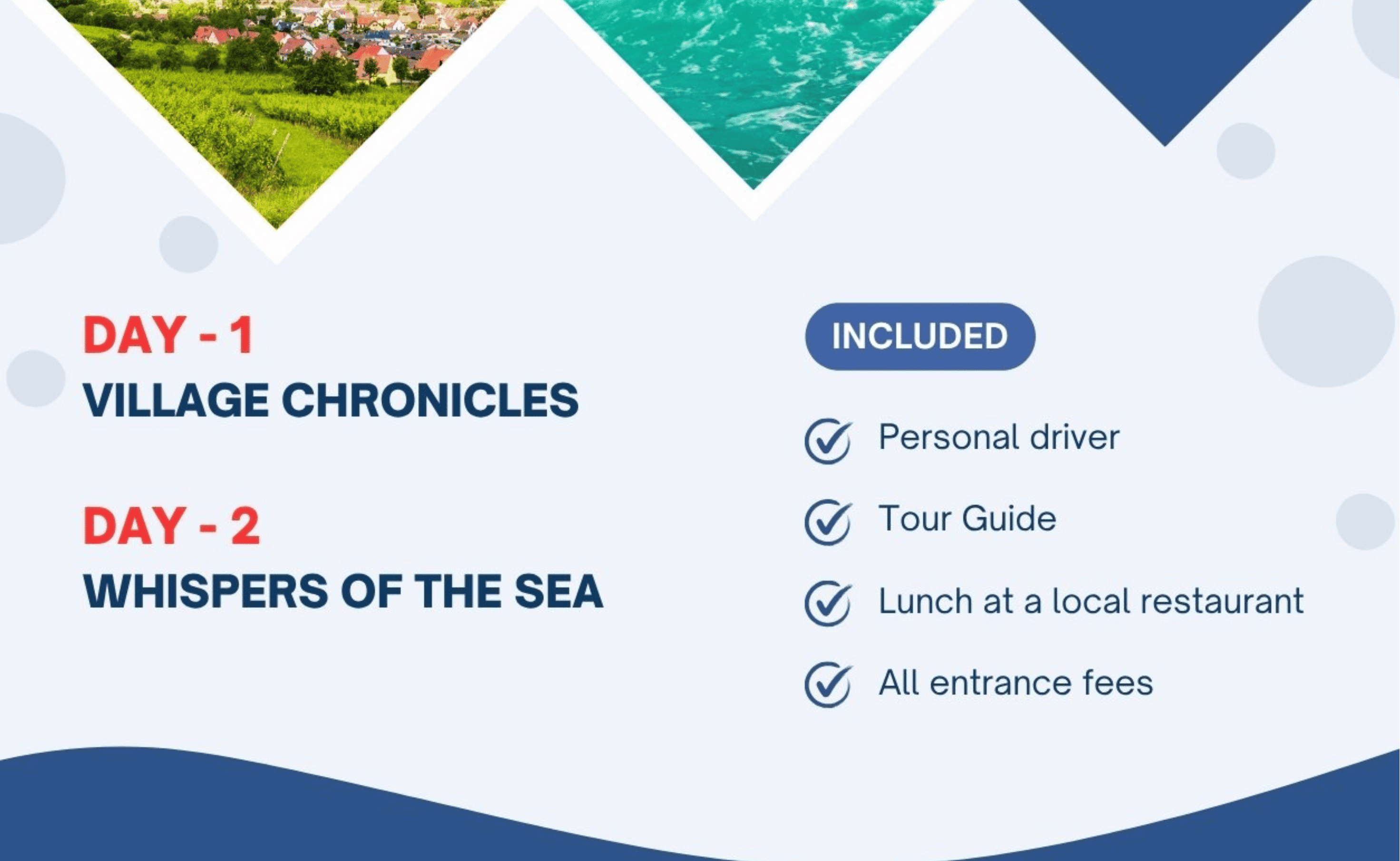 DAY - 1
VILLAGE CHRONICLES

DAY - 2
WHISPERS OF THE SEA

INCLUDED

Personal driver

Tour Guide

Lunch at a local restaurant

All entrance fees